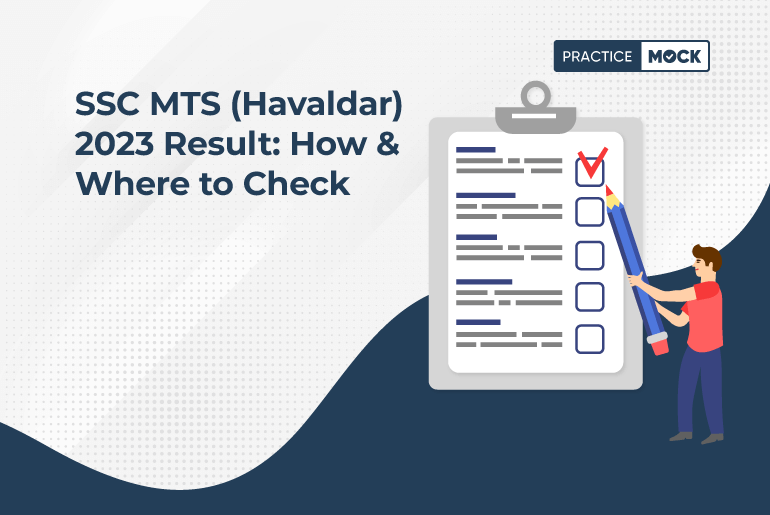 PRACTICE MOCK

SSC MTS (Havaldar) 2023 Result: How & Where to Check